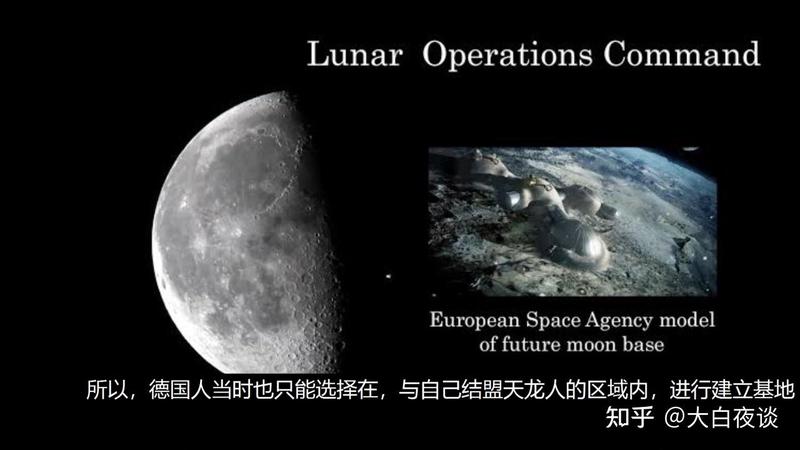 Lunar Operations Command

European Space Agency model of future moon base

所以，德国人当时也只能选择在，与自己结盟天龙人的区域内，进行建立基地

知乎 @大白夜谈